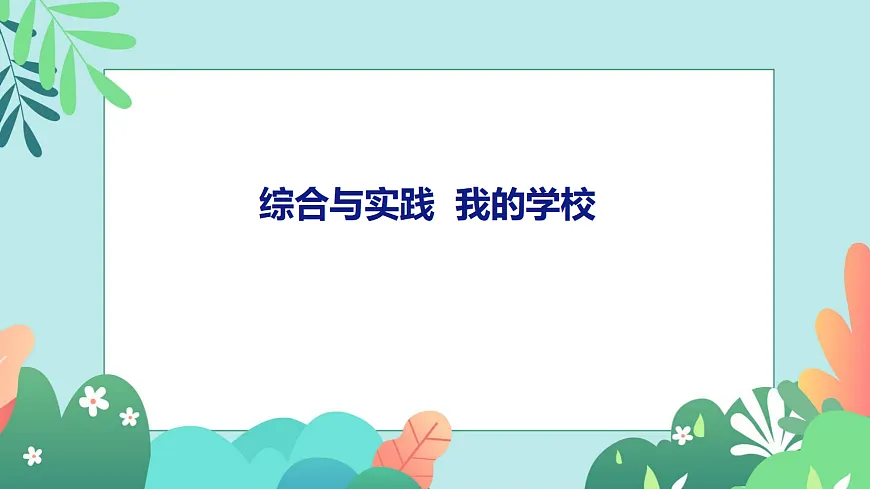 综合与实践 我的学校